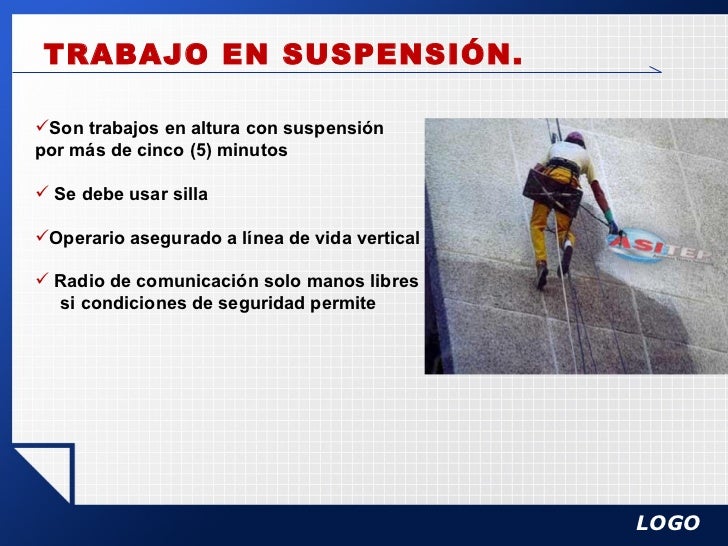 TRABAJO EN SUSPENSIÓN.

✓Son trabajos en altura con suspensión por más de cinco (5) minutos

✓ Se debe usar silla

✓Operario asegurado a línea de vida vertical

✓ Radio de comunicación solo manos libres si condiciones de seguridad permite

ASITEP

LOGO